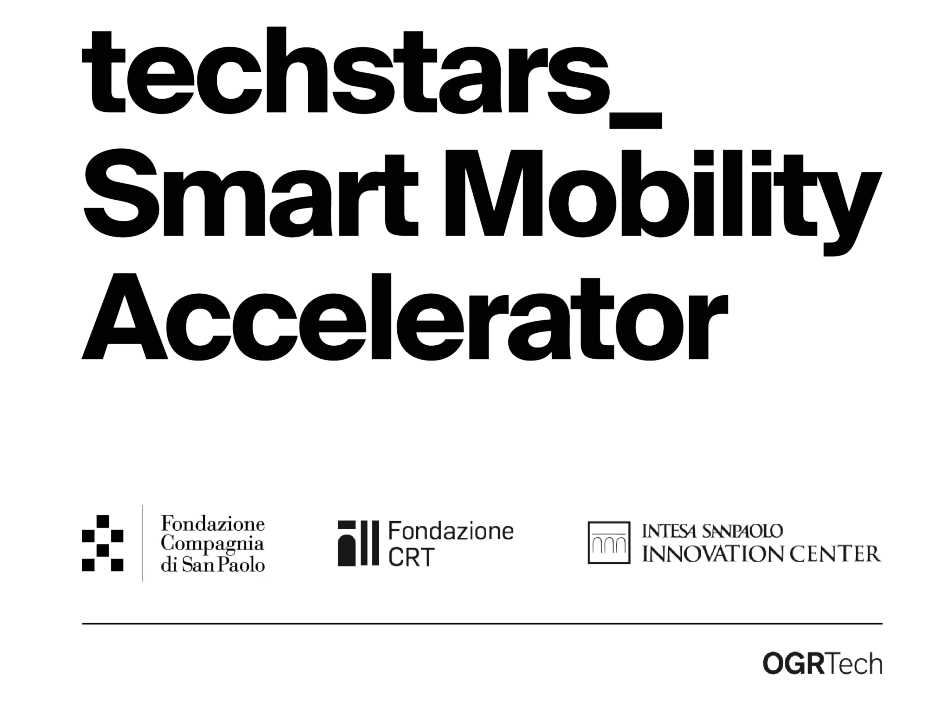 techstars_
Smart Mobility
Accelerator

Fondazione
Compagnia
di San Paolo

Fondazione
CRT

INTESA SANPAOLO
INNOVATION CENTER

OGRTech